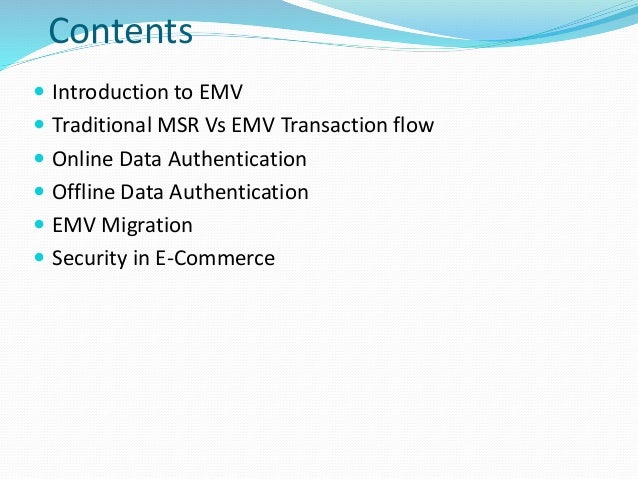 Contents

- Introduction to EMV
- Traditional MSR Vs EMV Transaction flow
- Online Data Authentication
- Offline Data Authentication
- EMV Migration
- Security in E-Commerce